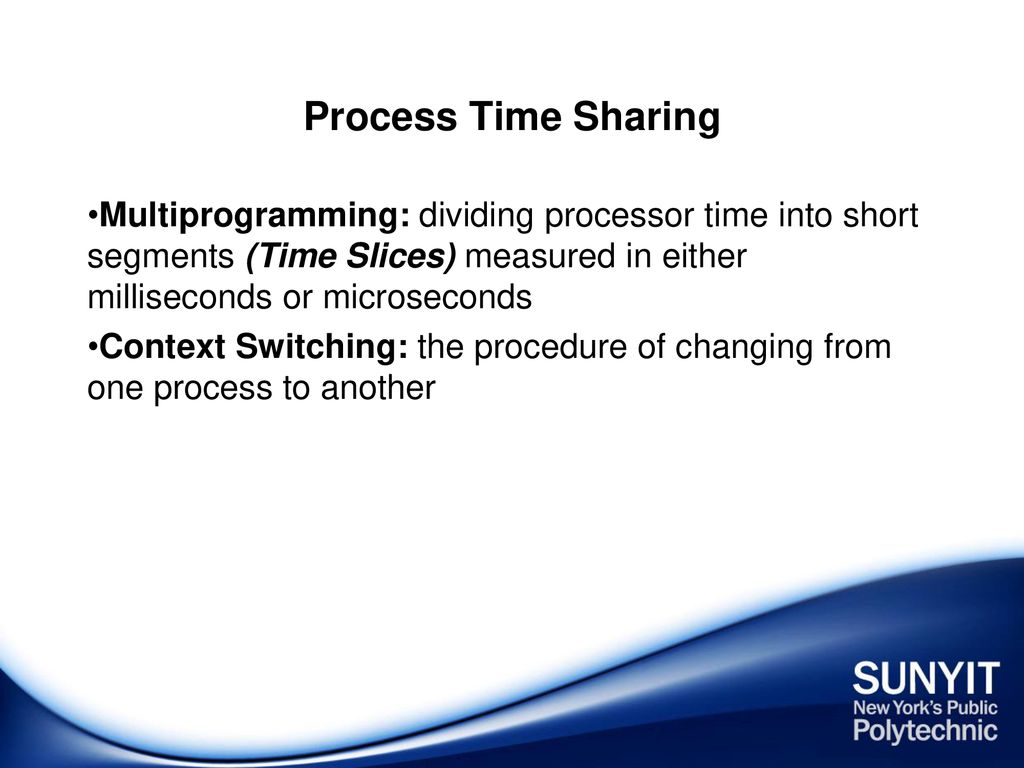 Process Time Sharing

•Multiprogramming: dividing processor time into short segments (Time Slices) measured in either milliseconds or microseconds

•Context Switching: the procedure of changing from one process to another

SUNYIT
New York's Public
Polytechnic